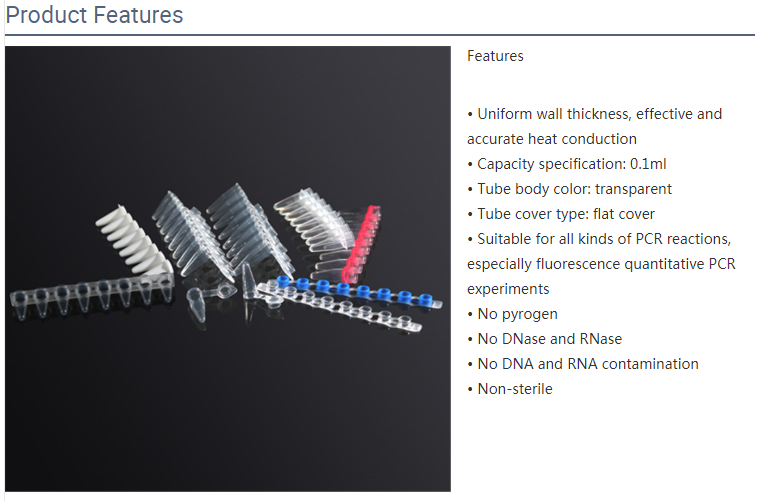 Product Features

Features

• Uniform wall thickness, effective and accurate heat conduction
• Capacity specification: 0.1ml
• Tube body color: transparent
• Tube cover type: flat cover
• Suitable for all kinds of PCR reactions, especially fluorescence quantitative PCR experiments
• No pyrogen
• No DNase and RNase
• No DNA and RNA contamination
• Non-sterile